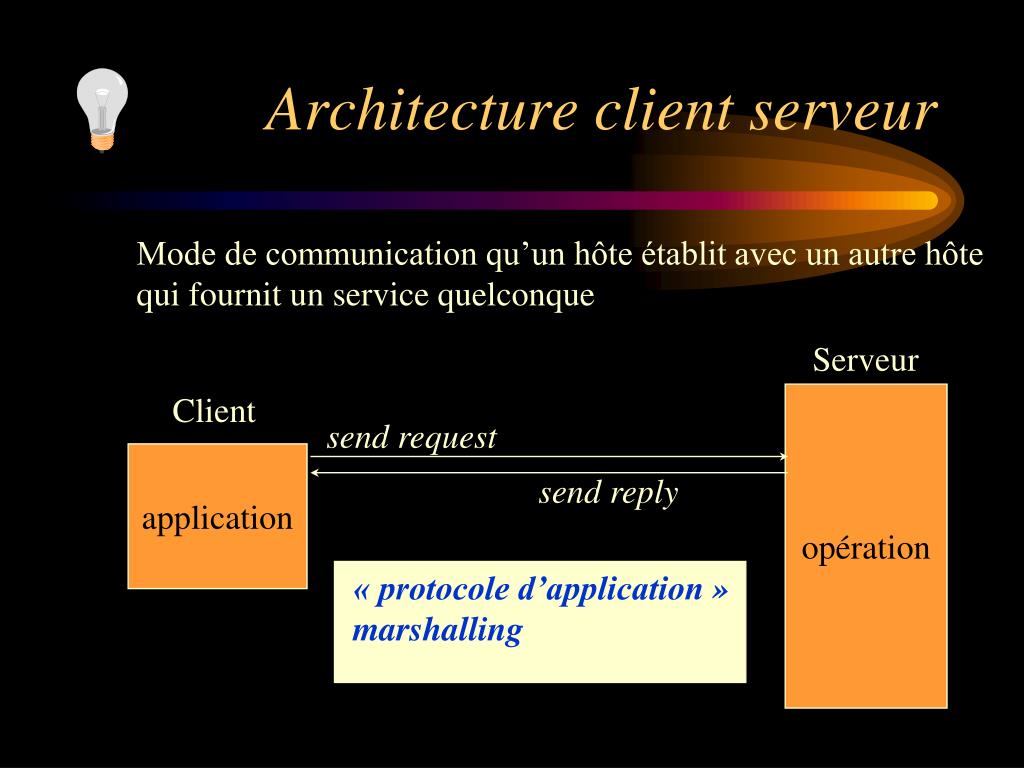 Architecture client serveur

Mode de communication qu’un hôte établit avec un autre hôte qui fournit un service quelconque

Serveur

Client

send request

send reply

application

opération

« protocole d’application »
marshalling